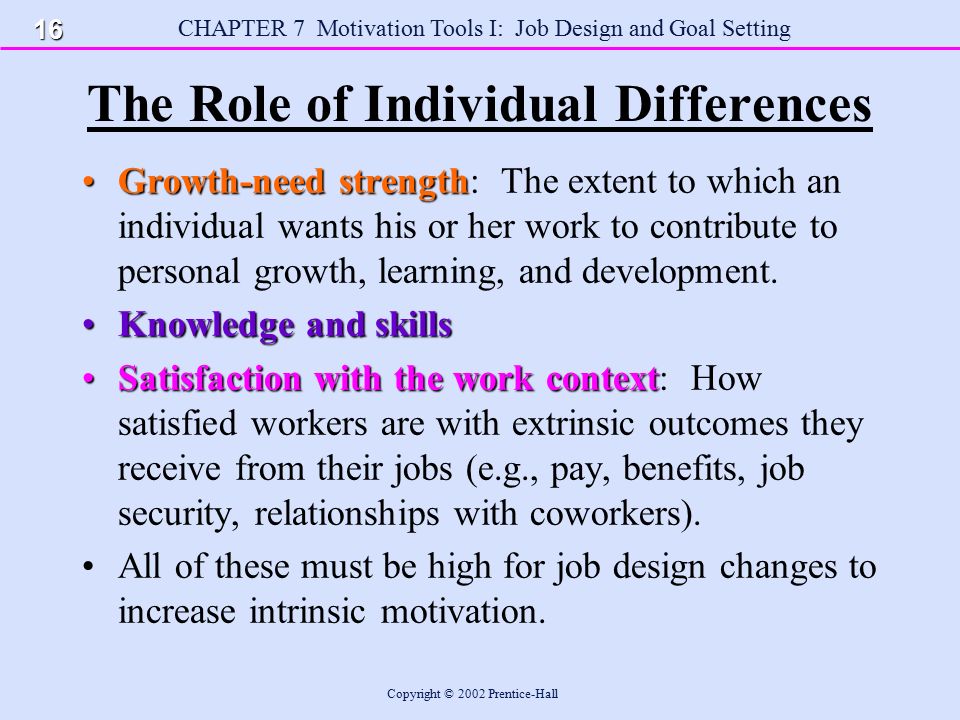 16 CHAPTER 7 Motivation Tools I: Job Design and Goal Setting

The Role of Individual Differences

• Growth-need strength: The extent to which an individual wants his or her work to contribute to personal growth, learning, and development.
• Knowledge and skills
• Satisfaction with the work context: How satisfied workers are with extrinsic outcomes they receive from their jobs (e.g., pay, benefits, job security, relationships with coworkers).
• All of these must be high for job design changes to increase intrinsic motivation.

Copyright © 2002 Prentice-Hall